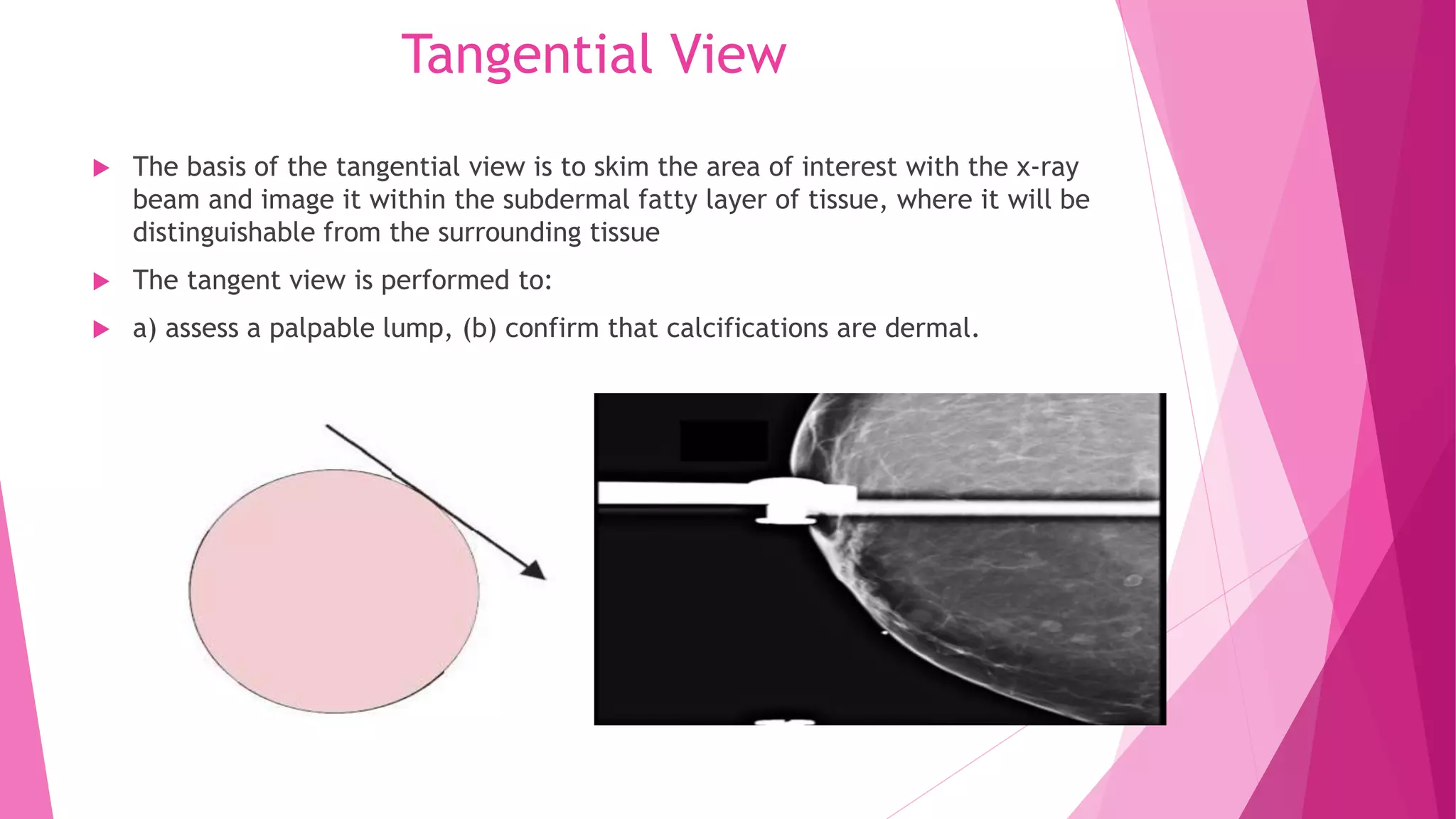 Tangential View

The basis of the tangential view is to skim the area of interest with the x-ray beam and image it within the subdermal fatty layer of tissue, where it will be distinguishable from the surrounding tissue

The tangent view is performed to:

a) assess a palpable lump, (b) confirm that calcifications are dermal.